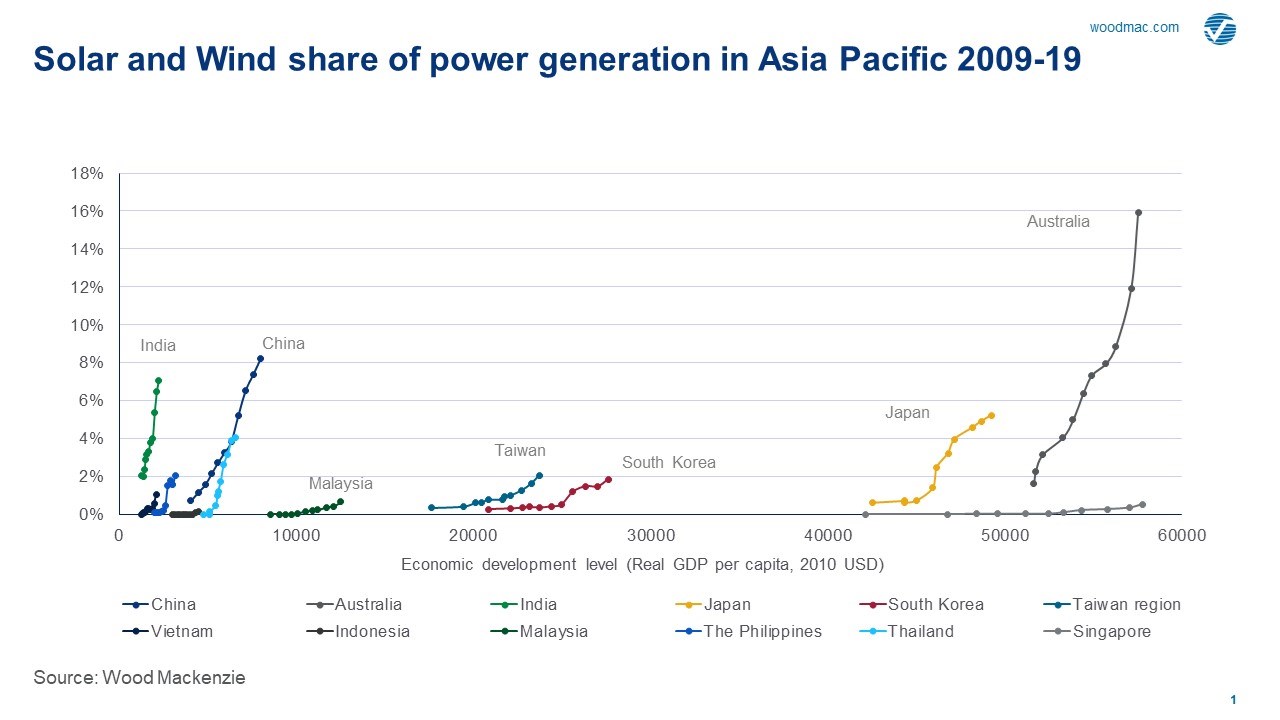 woodmac.com

Solar and Wind share of power generation in Asia Pacific 2009-19

18%
16%
14%
12%
10%
8%
6%
4%
2%
0%

India
China
Malaysia
Taiwan
South Korea
Japan
Australia

0
10000
20000
30000
40000
50000
60000

Economic development level (Real GDP per capita, 2010 USD)

China
Australia
India
Japan
South Korea
Taiwan region
Vietnam
Indonesia
Malaysia
The Philippines
Thailand
Singapore

Source: Wood Mackenzie

1